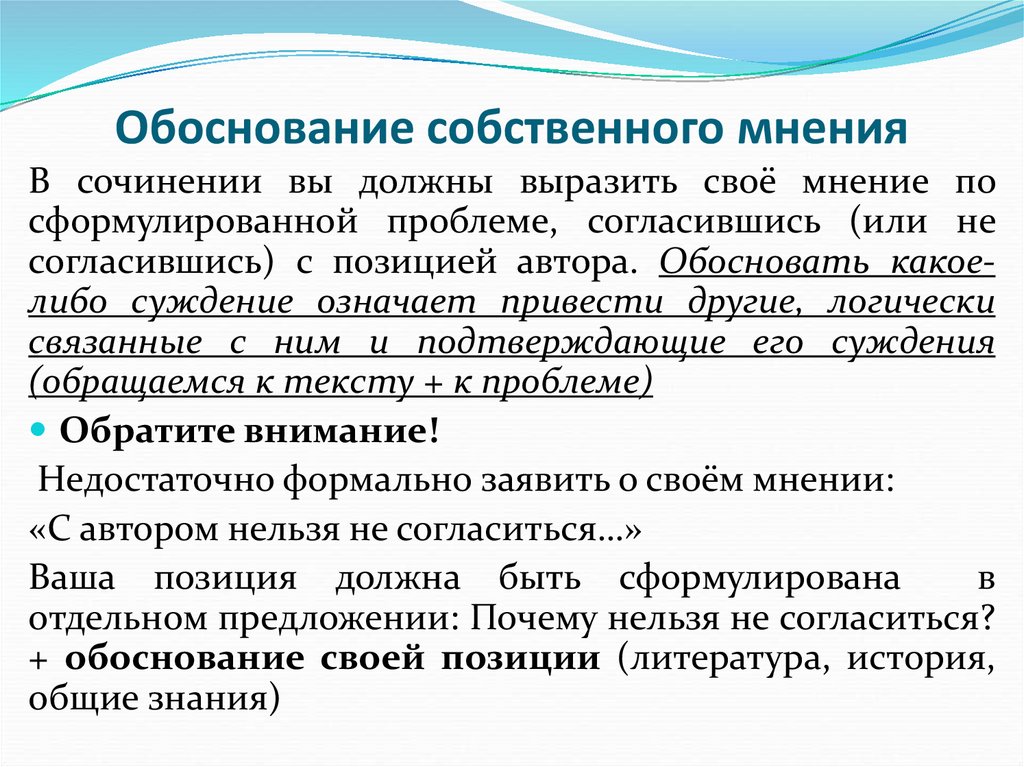 Обоснование собственного мнения

В сочинении вы должны выразить своё мнение по сформулированной проблеме, согласившись (или не согласившись) с позицией автора. Обосновать какое-либо суждение означает привести другие, логически связанные с ним и подтверждающие его суждения (обращаемся к тексту + к проблеме)

Обратите внимание!

Недостаточно формально заявить о своём мнении:

«С автором нельзя не согласиться…»

Ваша позиция должна быть сформулирована в отдельном предложении: Почему нельзя не согласиться? + обоснование своей позиции (литература, история, общие знания)